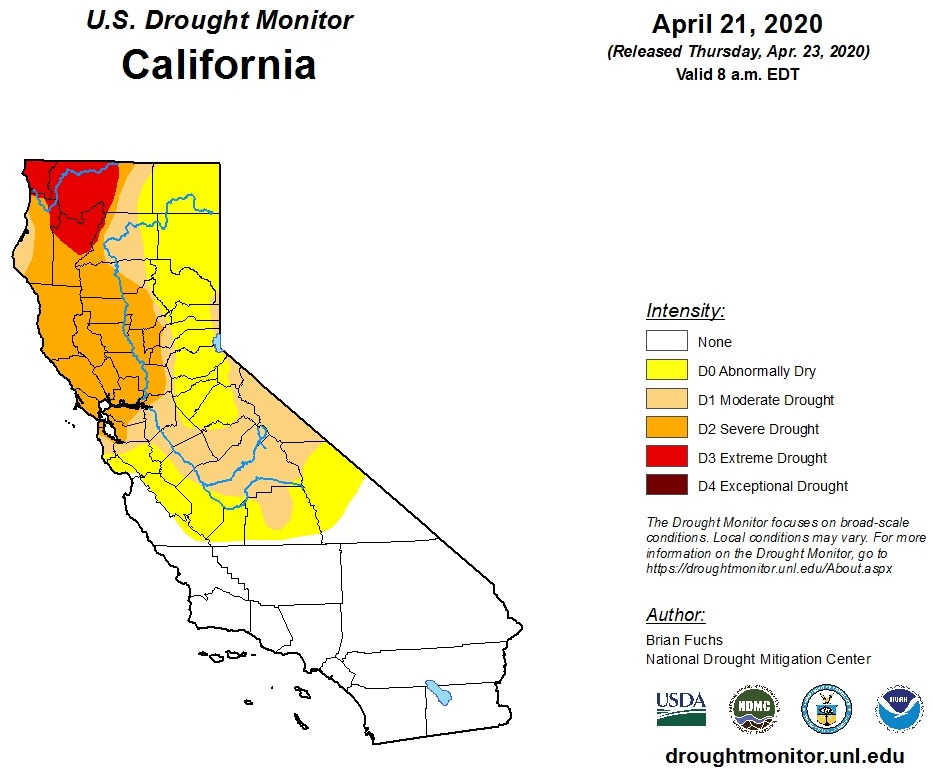 U.S. Drought Monitor
California

April 21, 2020
(Released Thursday, Apr. 23, 2020)
Valid 8 a.m. EDT

Intensity:
None
D0 Abnormally Dry
D1 Moderate Drought
D2 Severe Drought
D3 Extreme Drought
D4 Exceptional Drought

The Drought Monitor focuses on broad-scale conditions. Local conditions may vary. For more information on the Drought Monitor, go to https://droughtmonitor.unl.edu/About.aspx

Author:
Brian Fuchs
National Drought Mitigation Center

USDA
NDMC
NOAA

droughtmonitor.unl.edu